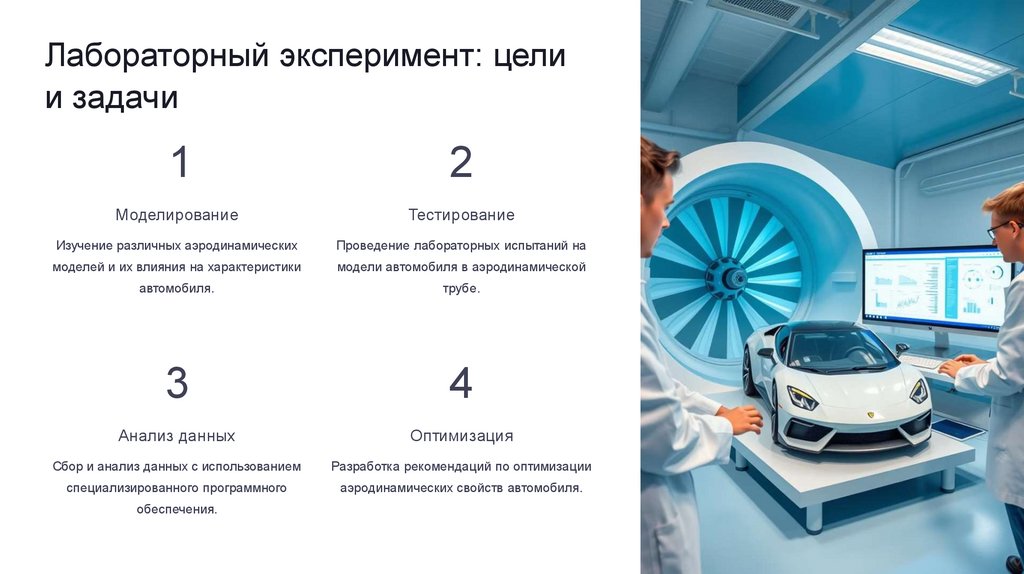 Лабораторный эксперимент: цели и задачи

1

Моделирование

Изучение различных аэродинамических моделей и их влияния на характеристики автомобиля.

2

Тестирование

Проведение лабораторных испытаний на модели автомобиля в аэродинамической трубе.

3

Анализ данных

Сбор и анализ данных с использованием специализированного программного обеспечения.

4

Оптимизация

Разработка рекомендаций по оптимизации аэродинамических свойств автомобиля.